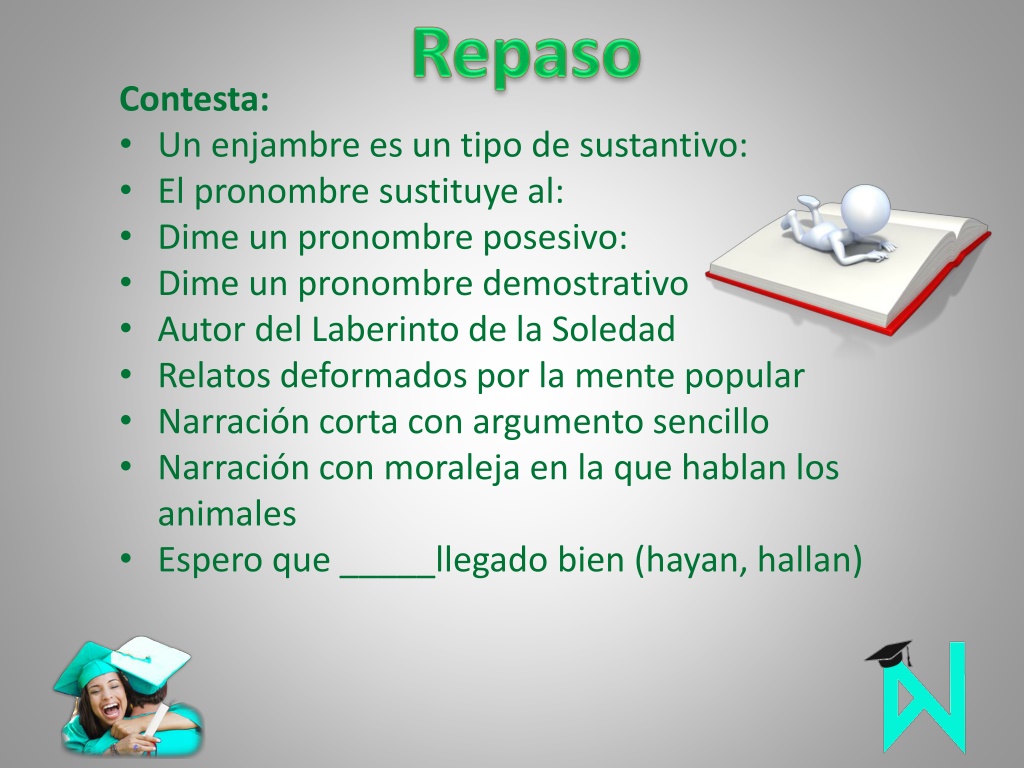 Repaso

Contesta:

• Un enjambre es un tipo de sustantivo:
• El pronombre sustituye al:
• Dime un pronombre posesivo:
• Dime un pronombre demostrativo
• Autor del Laberinto de la Soledad
• Relatos deformados por la mente popular
• Narración corta con argumento sencillo
• Narración con moraleja en la que hablan los animales
• Espero que _____llegado bien (hayan, hallan)